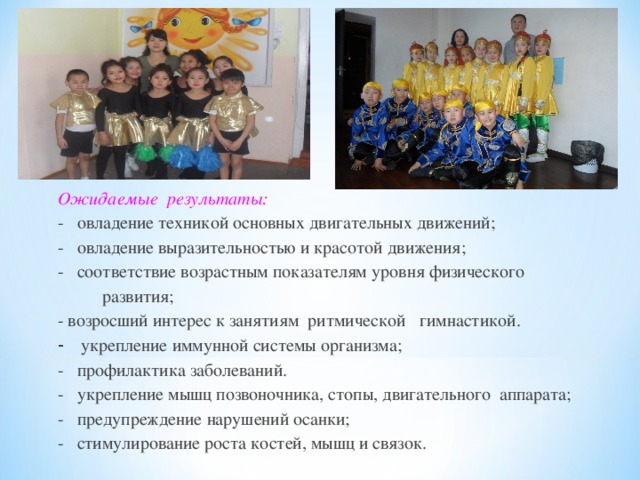 Ожидаемые результаты:

- овладение техникой основных двигательных движений;
- овладение выразительностью и красотой движения;
- соответствие возрастным показателям уровня физического развития;
- возросший интерес к занятиям ритмической гимнастикой.
- укрепление иммунной системы организма;
- профилактика заболеваний.
- укрепление мышц позвоночника, стопы, двигательного аппарата;
- предупреждение нарушений осанки;
- стимулирование роста костей, мышц и связок.